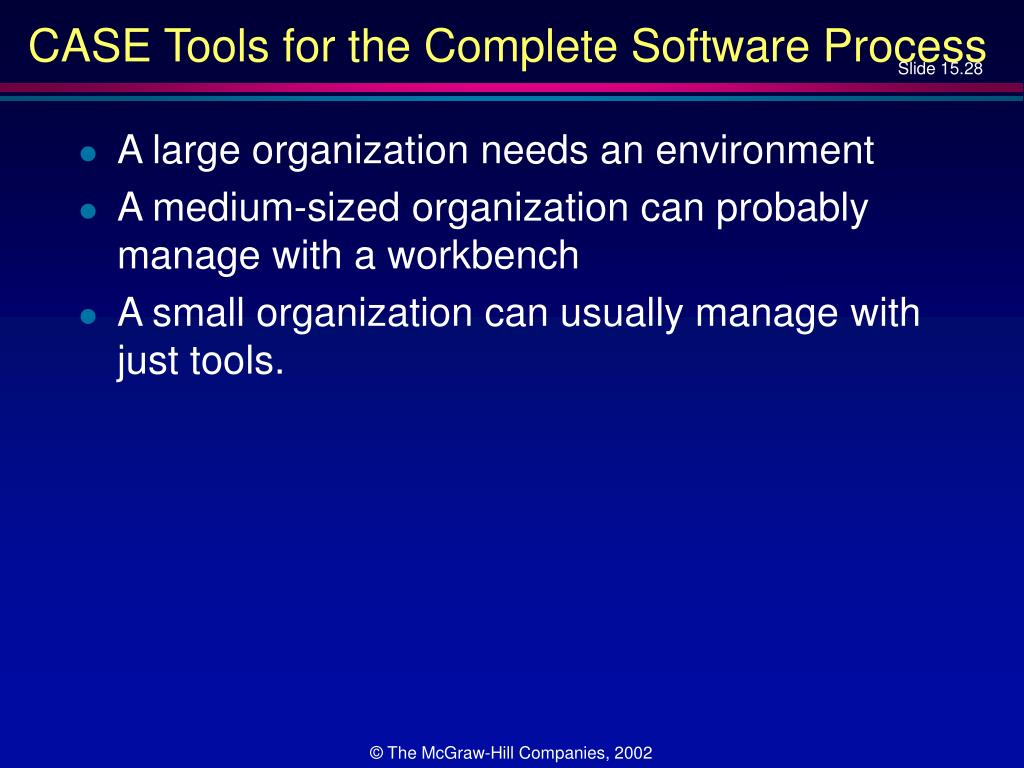 CASE Tools for the Complete Software Process
Slide 15.28

- A large organization needs an environment
- A medium-sized organization can probably manage with a workbench
- A small organization can usually manage with just tools.

© The McGraw-Hill Companies, 2002